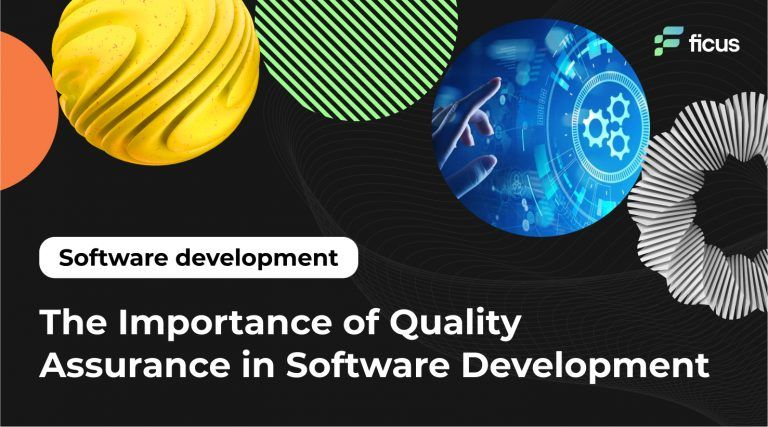 ficus

Software development

The Importance of Quality Assurance in Software Development